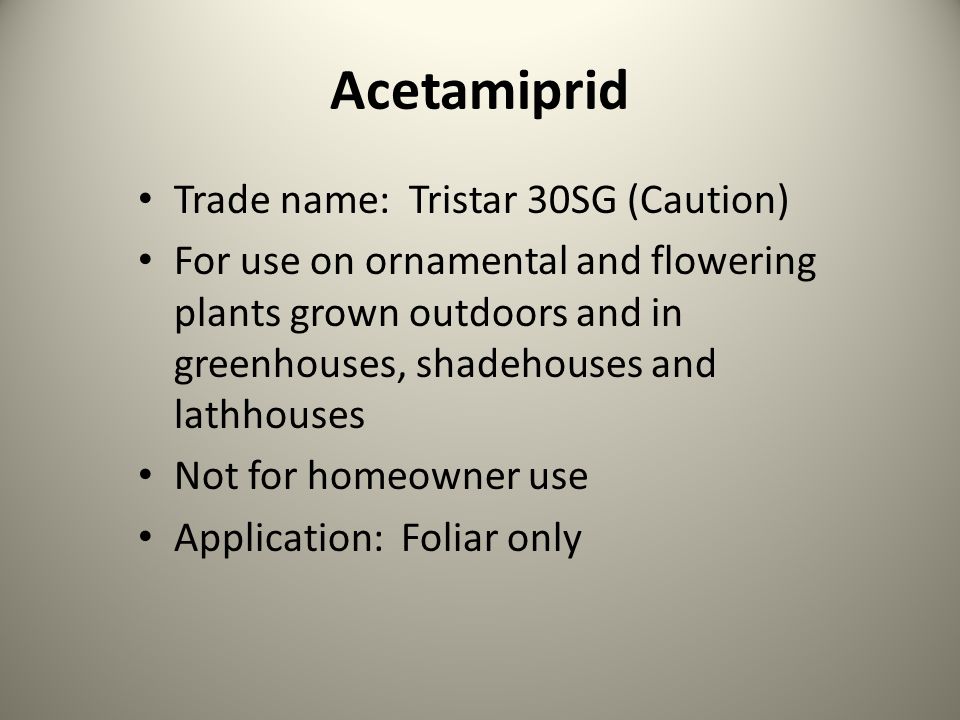 Acetamiprid

• Trade name:  Tristar 30SG (Caution)
• For use on ornamental and flowering plants grown outdoors and in greenhouses, shadehouses and lathhouses
• Not for homeowner use
• Application:  Foliar only